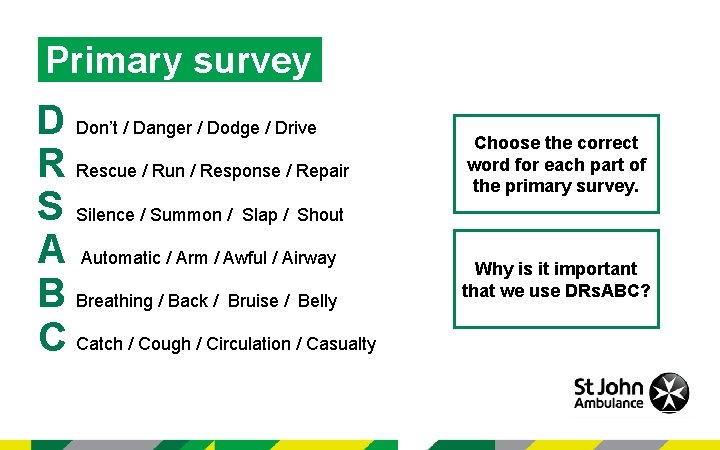 Primary survey

D Don't / Danger / Dodge / Drive

R Rescue / Run / Response / Repair

S Silence / Summon / Slap / Shout

A Automatic / Arm / Awful / Airway

B Breathing / Back / Bruise / Belly

C Catch / Cough / Circulation / Casualty

Choose the correct word for each part of the primary survey.

Why is it important that we use DRsABC?

St John Ambulance